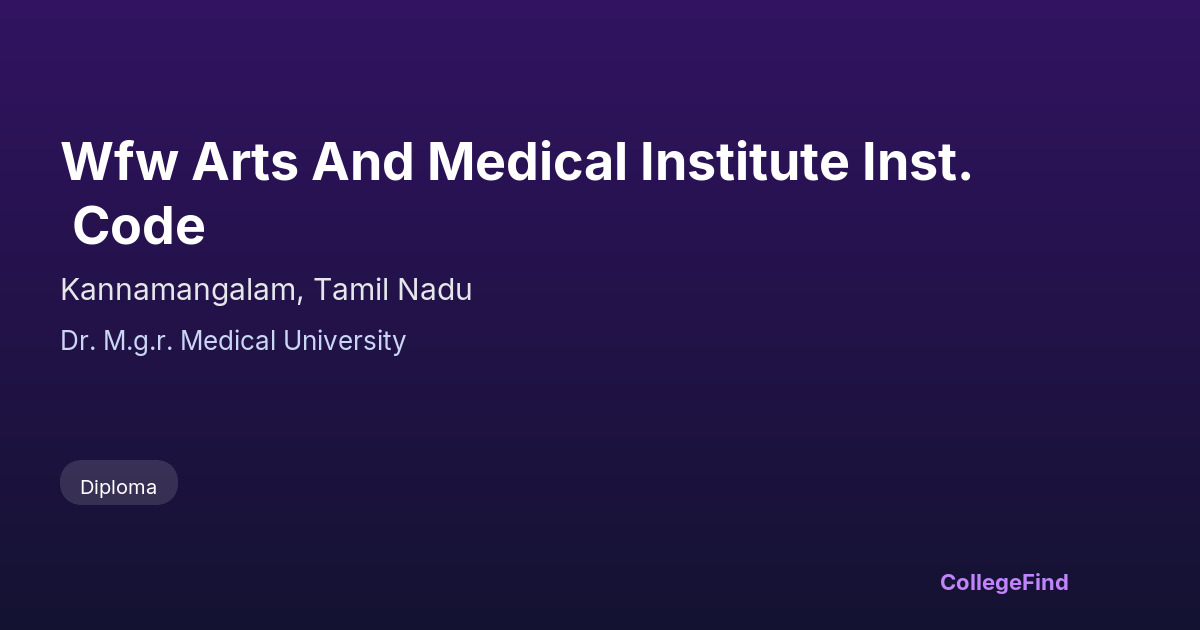 Wfw Arts And Medical Institute Inst. Code

Kannamangalam, Tamil Nadu

Dr. M.g.r. Medical University

Diploma

CollegeFind